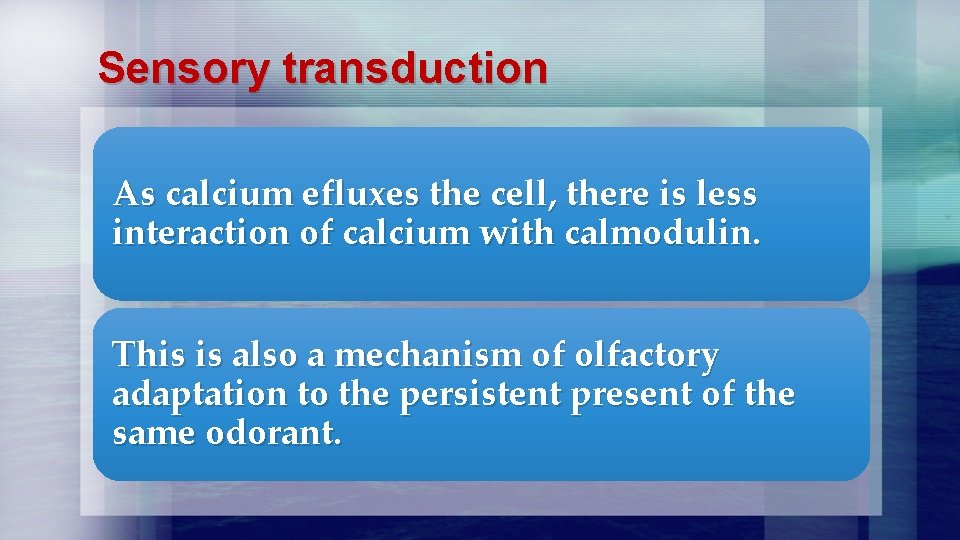 Sensory transduction

As calcium efluxes the cell, there is less interaction of calcium with calmodulin.

This is also a mechanism of olfactory adaptation to the persistent present of the same odorant.